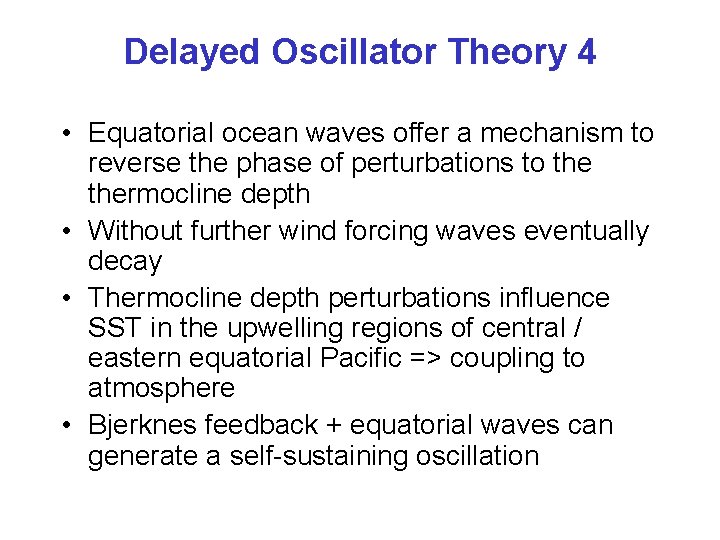 Delayed Oscillator Theory 4

• Equatorial ocean waves offer a mechanism to reverse the phase of perturbations to the thermocline depth
• Without further wind forcing waves eventually decay
• Thermocline depth perturbations influence SST in the upwelling regions of central / eastern equatorial Pacific => coupling to atmosphere
• Bjerknes feedback + equatorial waves can generate a self-sustaining oscillation